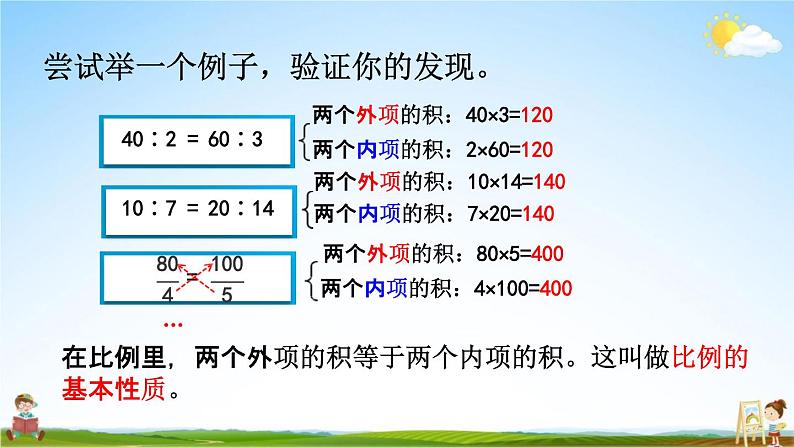 尝试举一个例子，验证你的发现。

$40:2=60:3$

两个外项的积：$40\times3=120$
两个内项的积：$2\times60=120$

$10:7=20:14$

两个外项的积：$10\times14=140$
两个内项的积：$7\times20=140$

$\frac{80}{4}=\frac{100}{5}$

两个外项的积：$80\times5=400$
两个内项的积：$4\times100=400$

…

在比例里，两个外项的积等于两个内项的积。这叫做比例的基本性质。